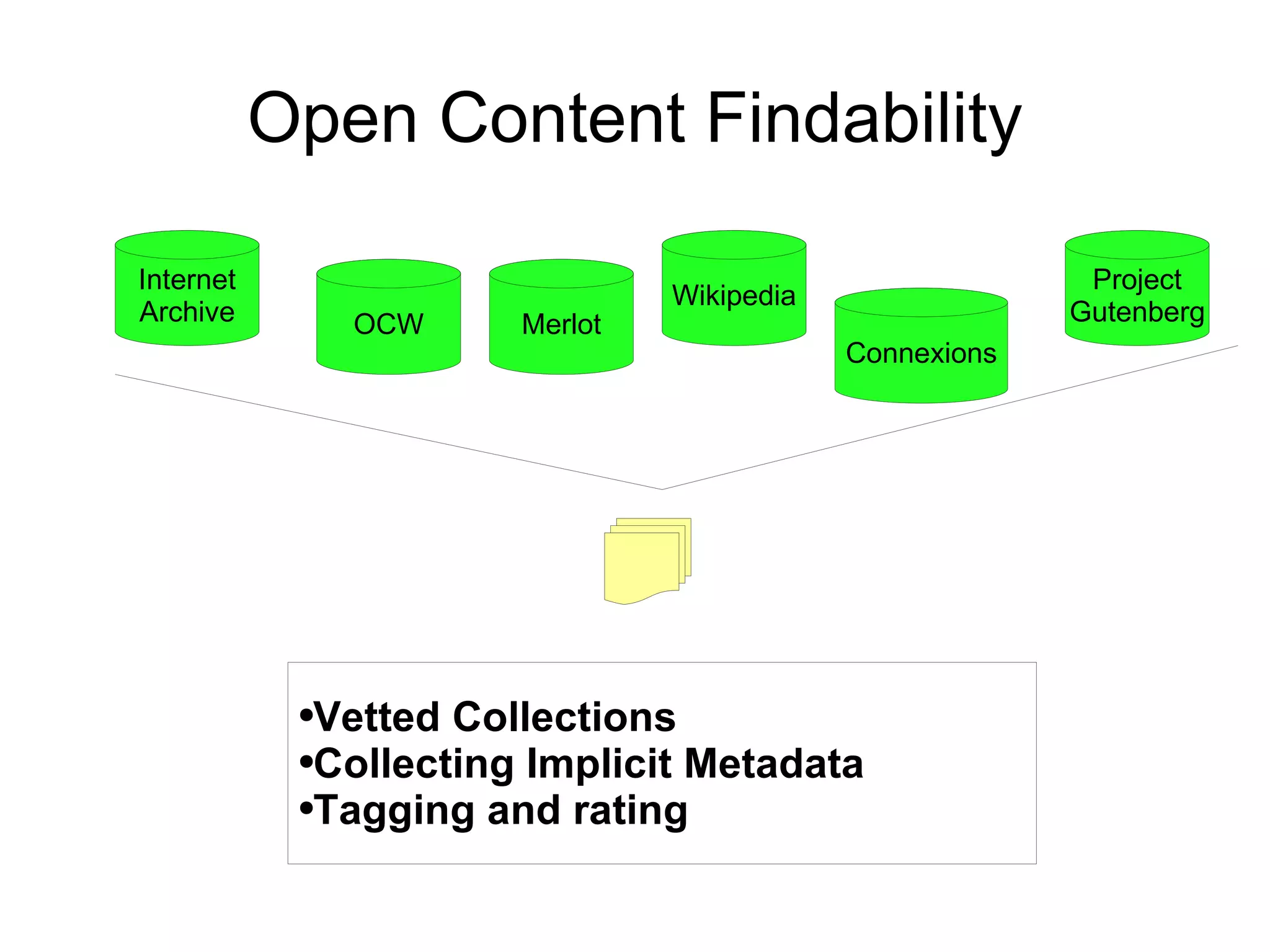 Open Content Findability

Internet Archive

OCW

Merlot

Wikipedia

Connexions

Project Gutenberg

•Vetted Collections
•Collecting Implicit Metadata
•Tagging and rating